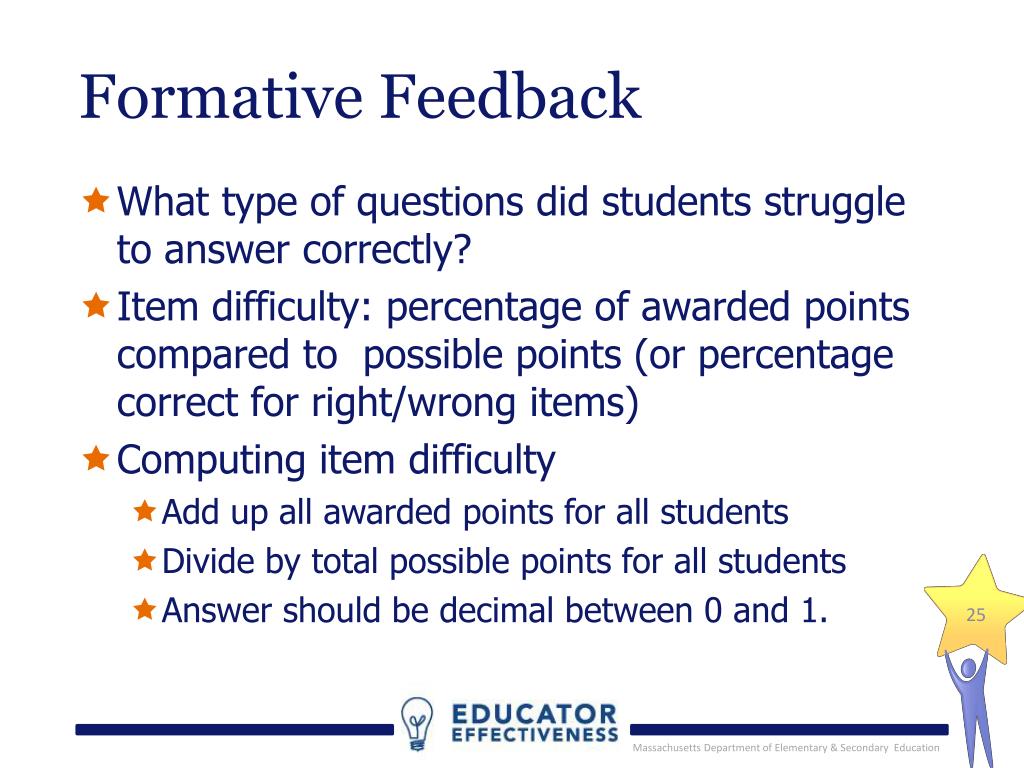 Formative Feedback

What type of questions did students struggle to answer correctly?

Item difficulty: percentage of awarded points compared to  possible points (or percentage correct for right/wrong items)

Computing item difficulty

Add up all awarded points for all students

Divide by total possible points for all students

Answer should be decimal between 0 and 1.

25

EDUCATOR EFFECTIVENESS

Massachusetts Department of Elementary & Secondary Education